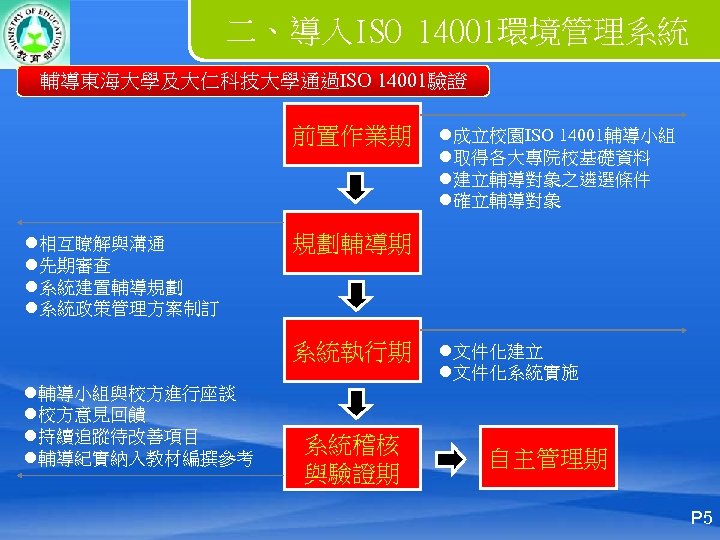 MINISTRY OF EDUCATION 教育部

二、導入ISO 14001環境管理系統

輔導東海大學及大仁科技大學通過ISO 14001驗證

前置作業期

●成立校園ISO 14001輔導小組
●取得各大專院校基礎資料
●建立輔導對象之遴選條件
●確立輔導對象

規劃輔導期

●相互瞭解與溝通
●先期審查
●系統建置輔導規劃
●系統政策管理方案制訂

系統執行期

●文件化建立
●文件化系統實施

●輔導小組與校方進行座談
●校方意見回饋
●持續追蹤待改善項目
●輔導紀實納入教材編撰參考

系統稽核與驗證期

自主管理期

P5